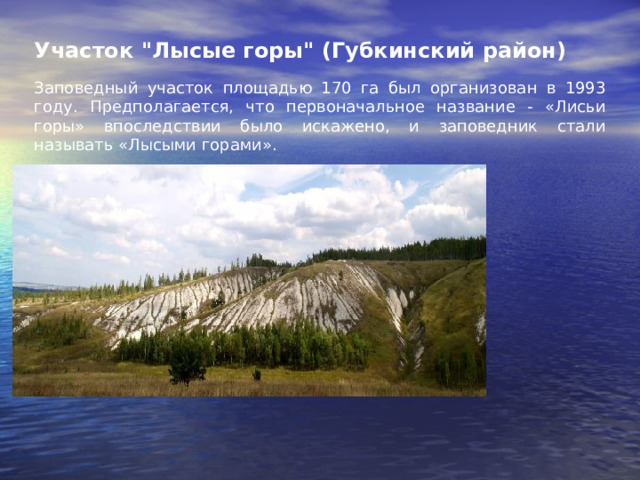 Участок "Лысые горы" (Губкинский район)

Заповедный участок площадью 170 га был организован в 1993 году. Предполагается, что первоначальное название - «Лисьи горы» впоследствии было искажено, и заповедник стали называть «Лысыми горами».